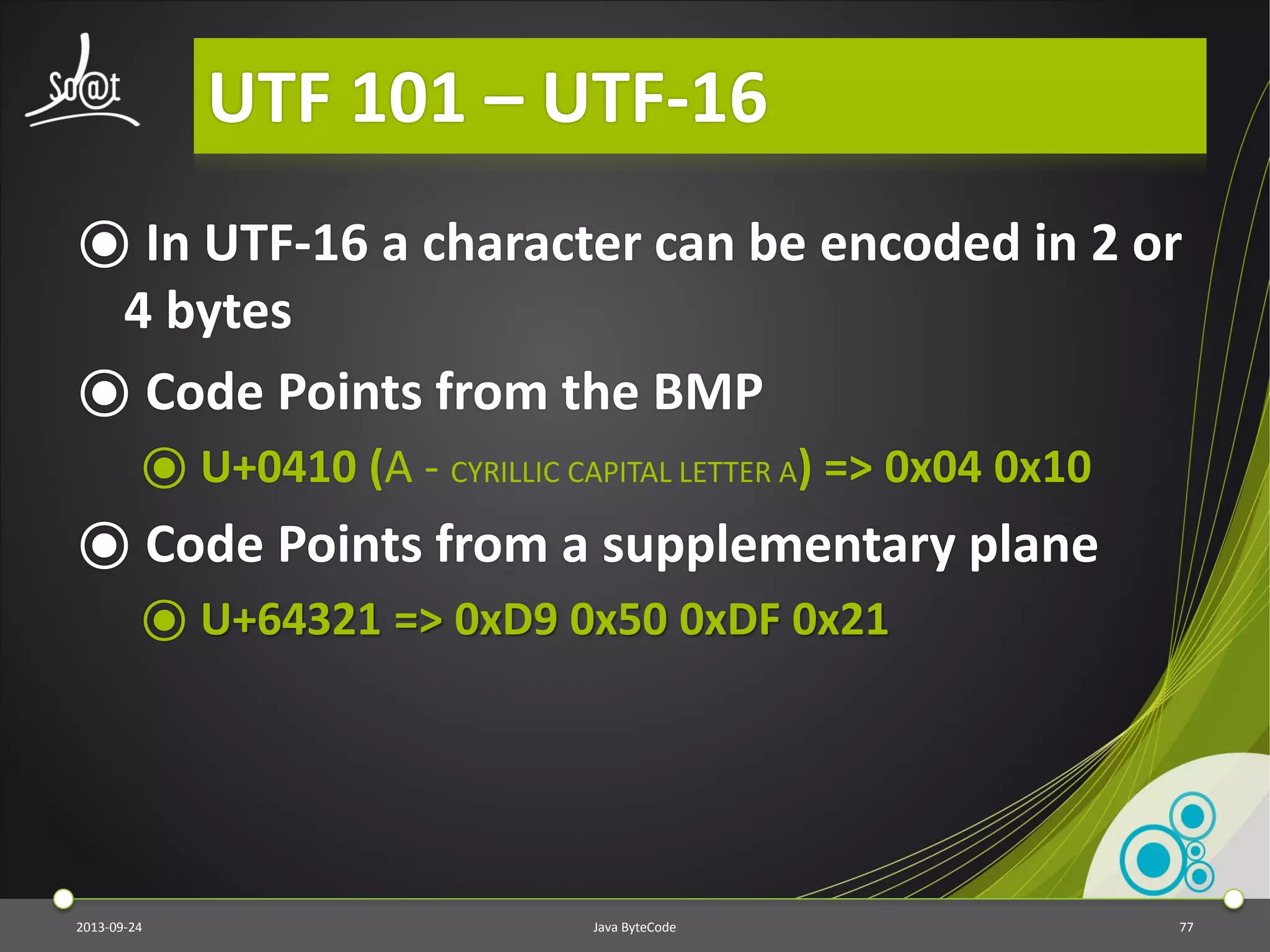 So@t

UTF 101 – UTF-16

In UTF-16 a character can be encoded in 2 or 4 bytes

Code Points from the BMP

U+0410 (А - CYRILLIC CAPITAL LETTER A) => 0x04 0x10

Code Points from a supplementary plane

U+64321 => 0xD9 0x50 0xDF 0x21

2013-09-24

Java ByteCode

77